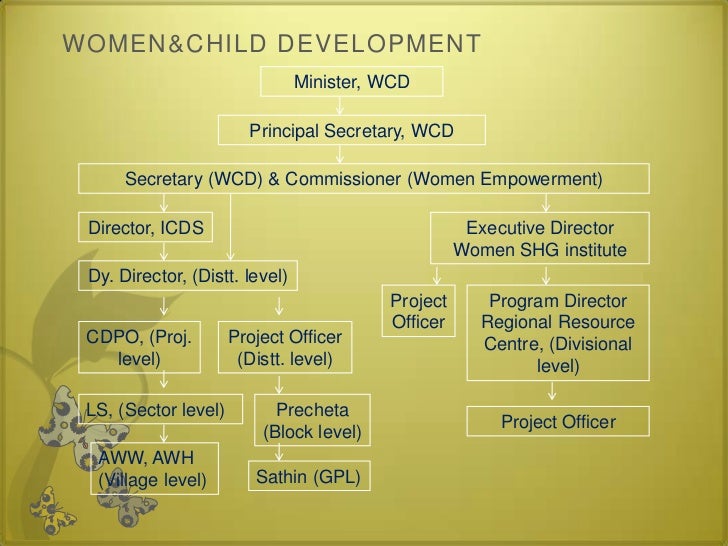 WOMEN&CHILD DEVELOPMENT

Minister, WCD

Principal Secretary, WCD

Secretary (WCD) & Commissioner (Women Empowerment)

Director, ICDS

Dy. Director, (Distt. level)

CDPO, (Proj. level)

LS, (Sector level)

AWW, AWH (Village level)

Project Officer (Distt. level)

Precheta (Block level)

Sathin (GPL)

Executive Director Women SHG institute

Project Officer

Program Director Regional Resource Centre, (Divisional level)

Project Officer